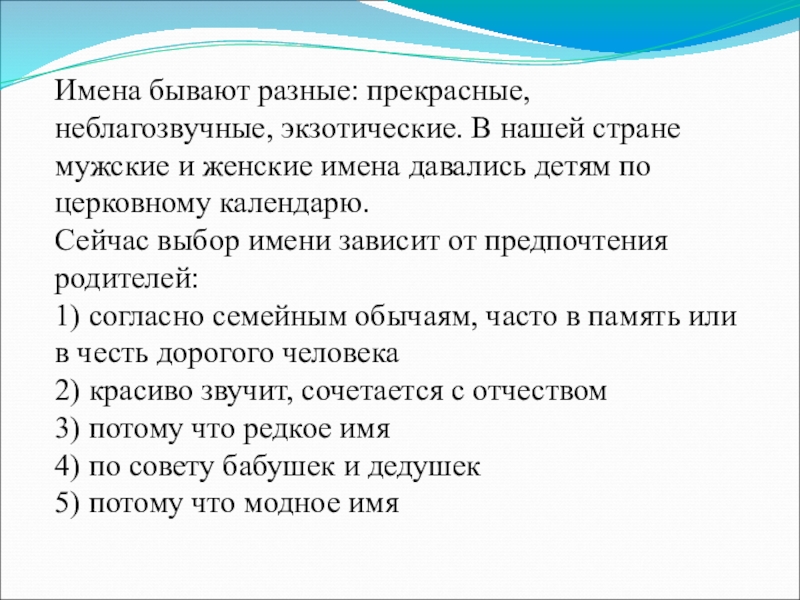 Имена бывают разные: прекрасные, неблагозвучные, экзотические. В нашей стране мужские и женские имена давались детям по церковному календарю.
Сейчас выбор имени зависит от предпочтения родителей:
1) согласно семейным обычаям, часто в память или в честь дорогого человека
2) красиво звучит, сочетается с отчеством
3) потому что редкое имя
4) по совету бабушек и дедушек
5) потому что модное имя